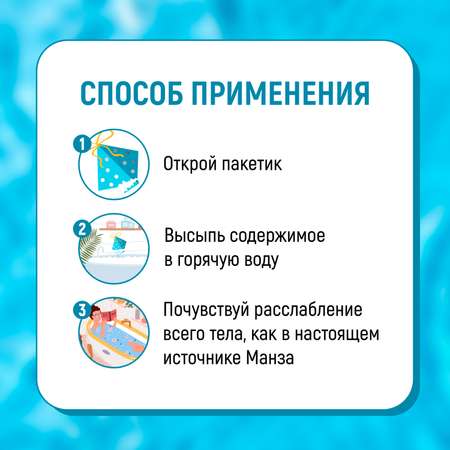 СПОСОБ ПРИМЕНЕНИЯ

1 Открой пакетик

2 Высыпь содержимое в горячую воду

3 Почувствуй расслабление всего тела, как в настоящем источнике Манза